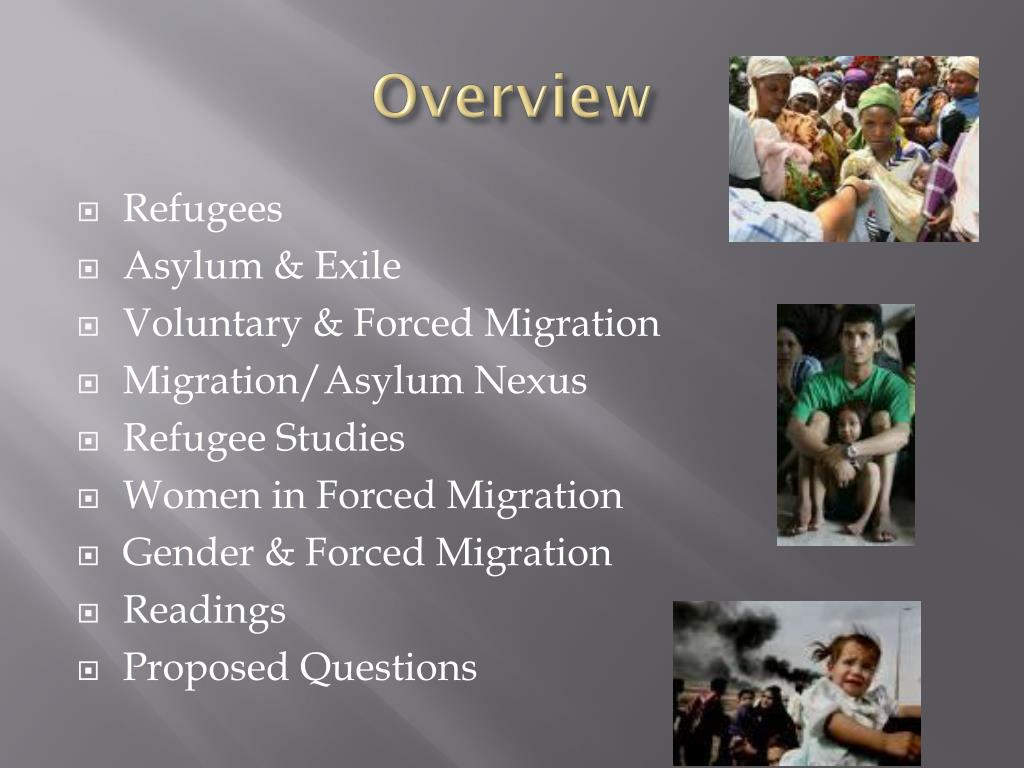 Overview

Refugees
Asylum & Exile
Voluntary & Forced Migration
Migration/Asylum Nexus
Refugee Studies
Women in Forced Migration
Gender & Forced Migration
Readings
Proposed Questions